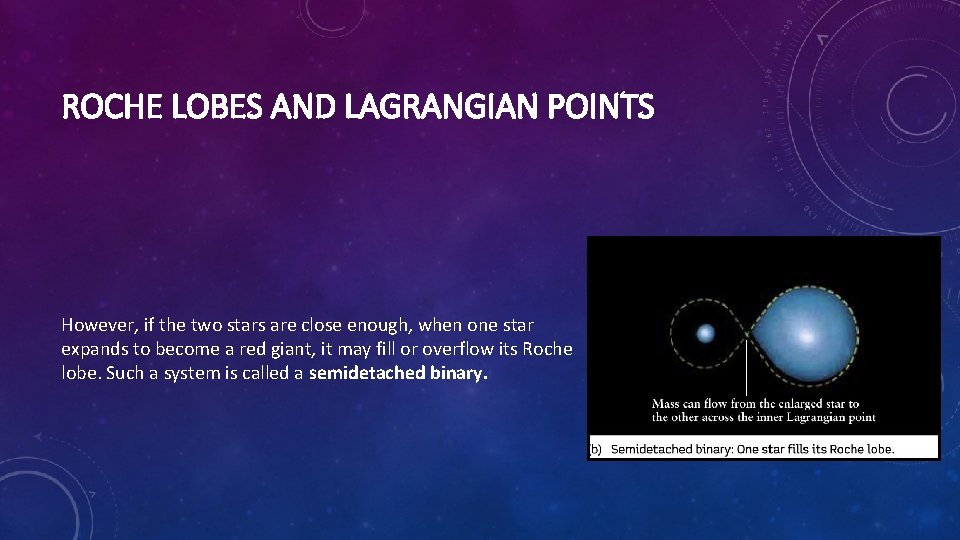 ROCHE LOBES AND LAGRANGIAN POINTS

However, if the two stars are close enough, when one star expands to become a red giant, it may fill or overflow its Roche lobe. Such a system is called a semidetached binary.

Mass can flow from the enlarged star to the other across the inner Lagrangian point

b) Semidetached binary: One star fills its Roche lobe.